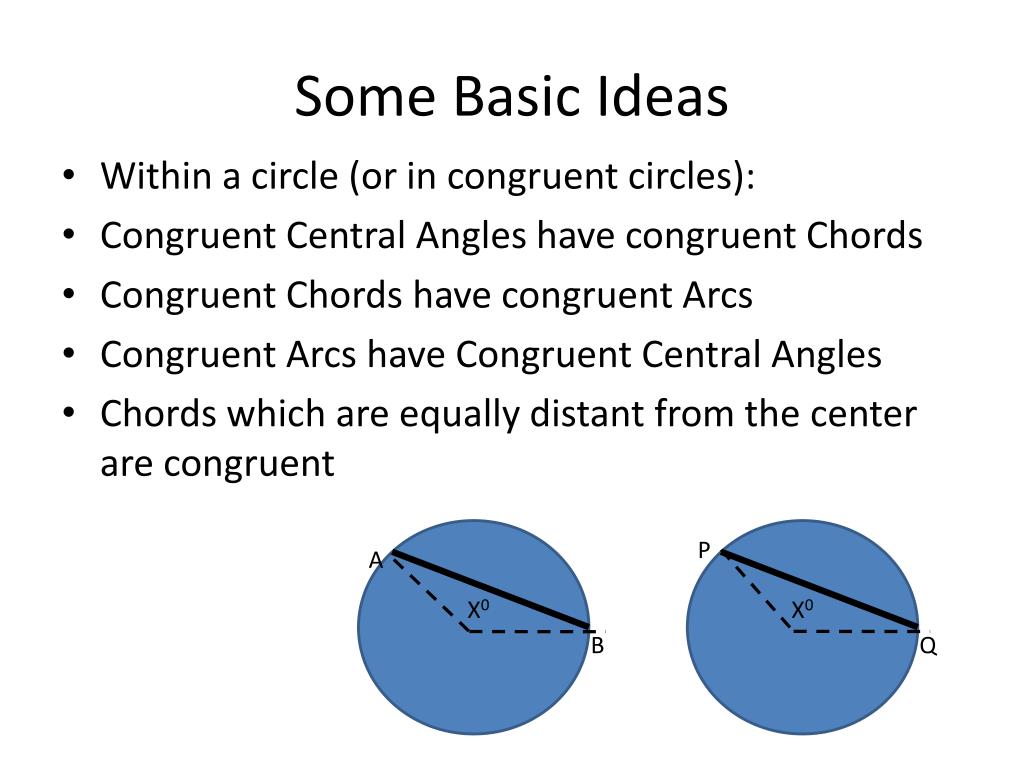 Some Basic Ideas

• Within a circle (or in congruent circles):
• Congruent Central Angles have congruent Chords
• Congruent Chords have congruent Arcs
• Congruent Arcs have Congruent Central Angles
• Chords which are equally distant from the center are congruent

A
$X^0$
B

P
$X^0$
Q